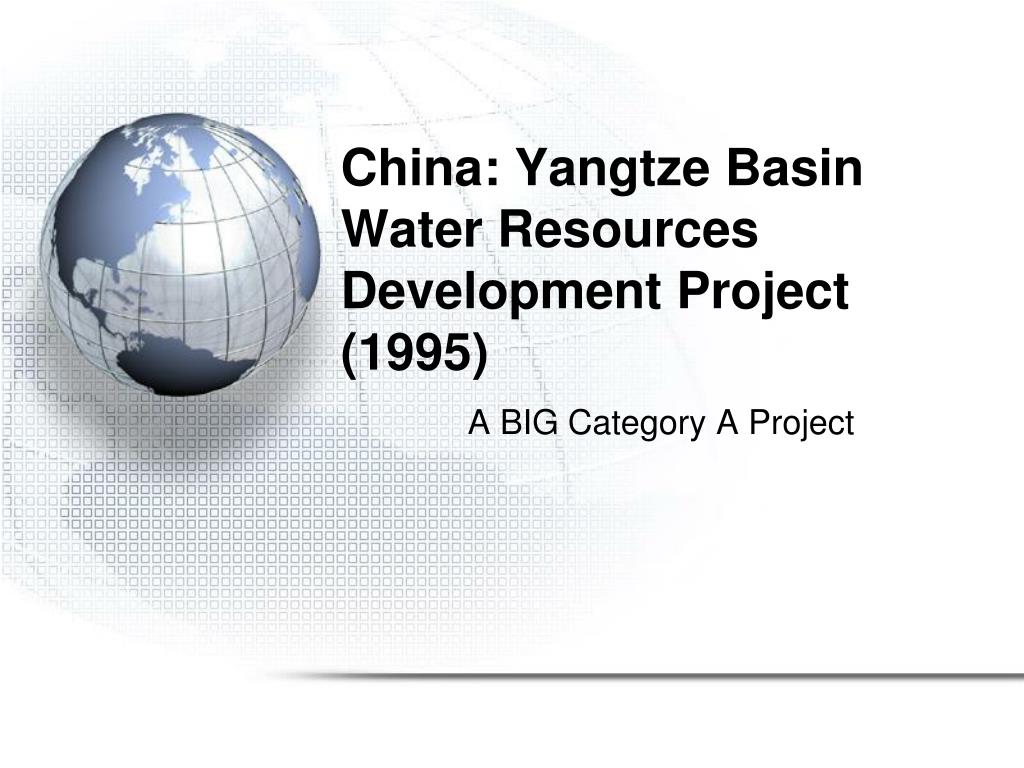 China: Yangtze Basin Water Resources Development Project (1995)

A BIG Category A Project